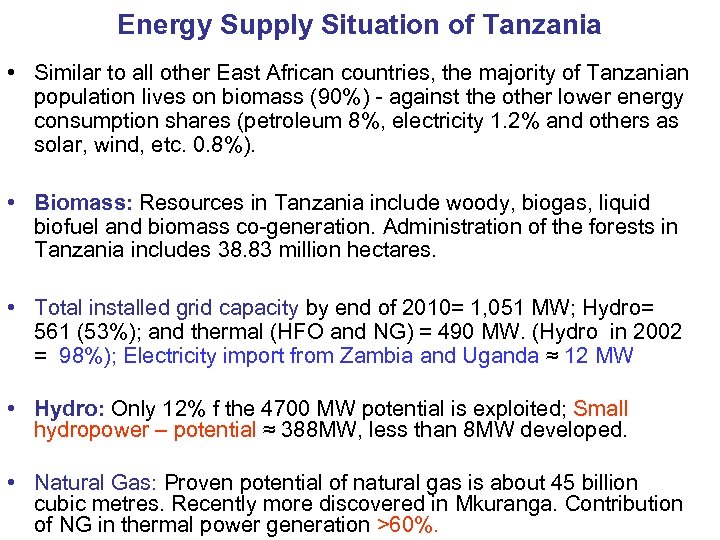 Energy Supply Situation of Tanzania

• Similar to all other East African countries, the majority of Tanzanian population lives on biomass (90%) - against the other lower energy consumption shares (petroleum 8%, electricity 1.2% and others as solar, wind, etc. 0.8%).

• Biomass: Resources in Tanzania include woody, biogas, liquid biofuel and biomass co-generation. Administration of the forests in Tanzania includes 38.83 million hectares.

• Total installed grid capacity by end of 2010= 1,051 MW; Hydro= 561 (53%); and thermal (HFO and NG) = 490 MW. (Hydro in 2002 = 98%); Electricity import from Zambia and Uganda ≈ 12 MW

• Hydro: Only 12% f the 4700 MW potential is exploited; Small hydropower – potential ≈ 388MW, less than 8MW developed.

• Natural Gas: Proven potential of natural gas is about 45 billion cubic metres. Recently more discovered in Mkuranga. Contribution of NG in thermal power generation >60%.